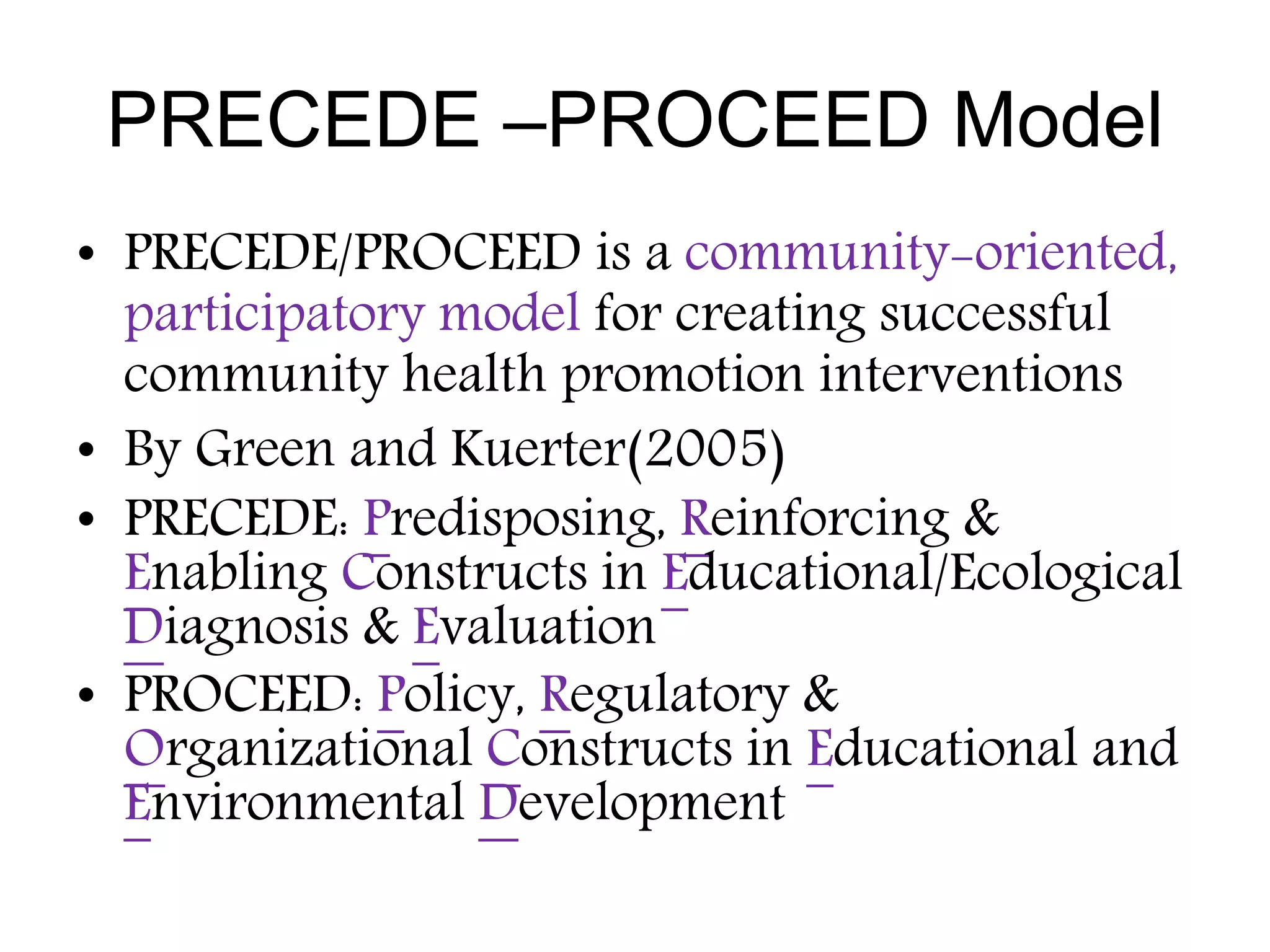 PRECEDE –PROCEED Model

• PRECEDE/PROCEED is a community-oriented, participatory model for creating successful community health promotion interventions

• By Green and Kuerter(2005)

• PRECEDE: Predisposing, Reinforcing & Enabling Constructs in Educational/Ecological Diagnosis & Evaluation

• PROCEED: Policy, Regulatory & Organizational Constructs in Educational and Environmental Development